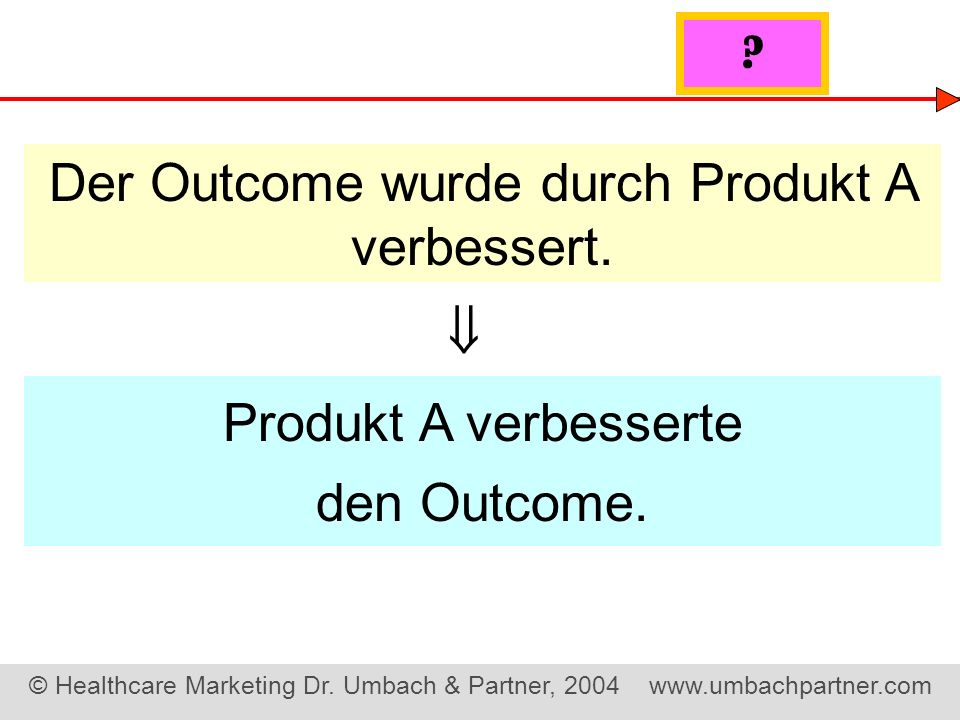 ?

Der Outcome wurde durch Produkt A verbessert.

$\Downarrow$

Produkt A verbesserte den Outcome.

© Healthcare Marketing Dr. Umbach & Partner, 2004 www.umbachpartner.com